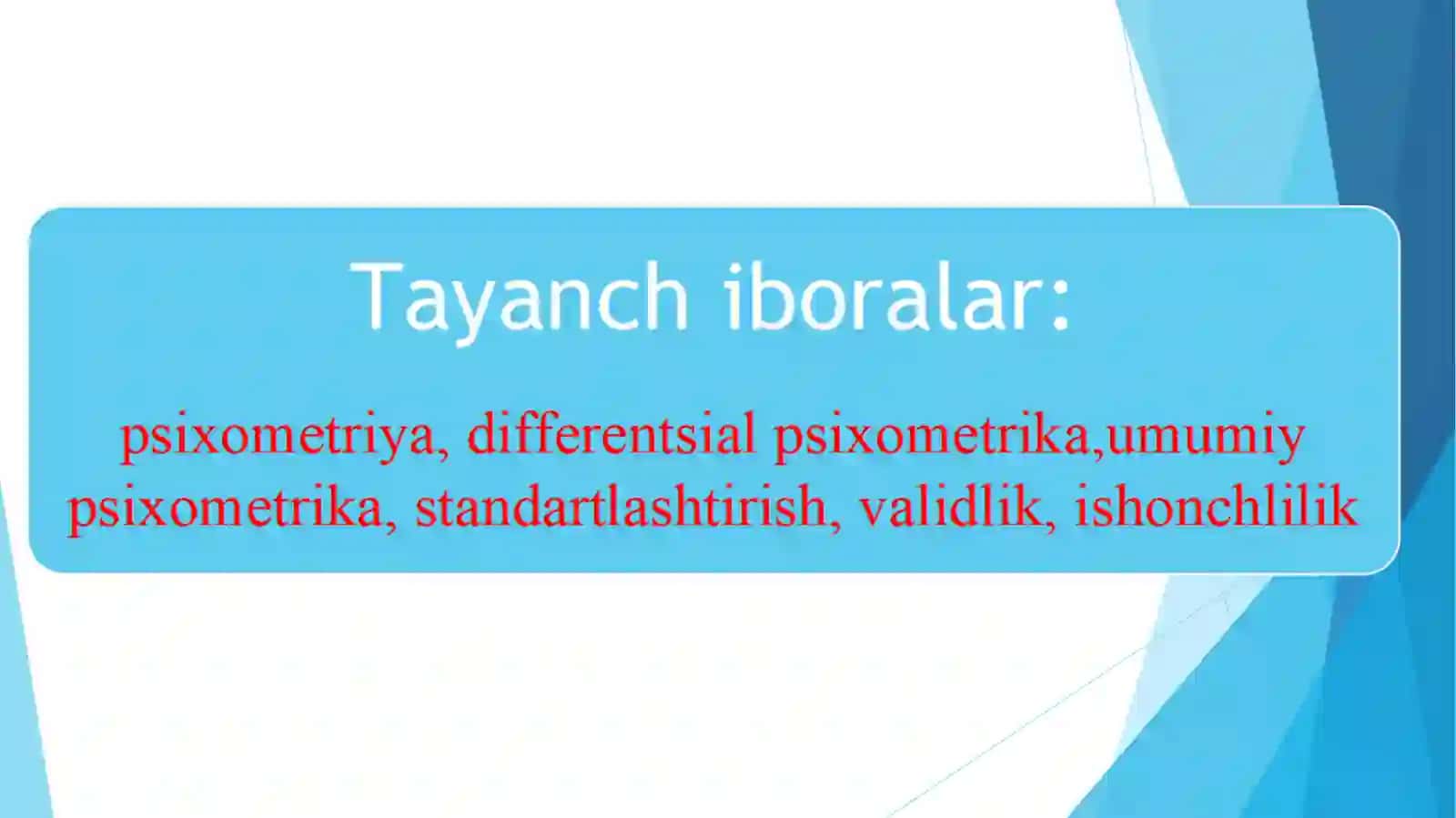 Tayanch iboralar:

psixometriya, differentsial psixometrika,umumiy psixometrika, standartlashtirish, validlik, ishonchlilik